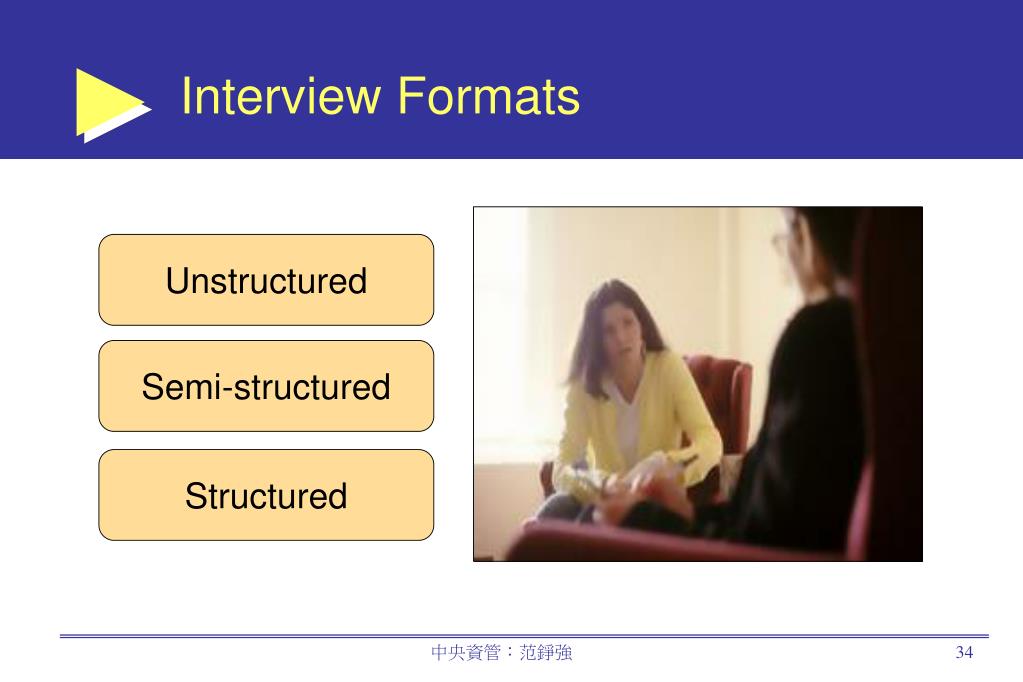 Interview Formats

Unstructured

Semi-structured

Structured

中央資管：范錚強

34